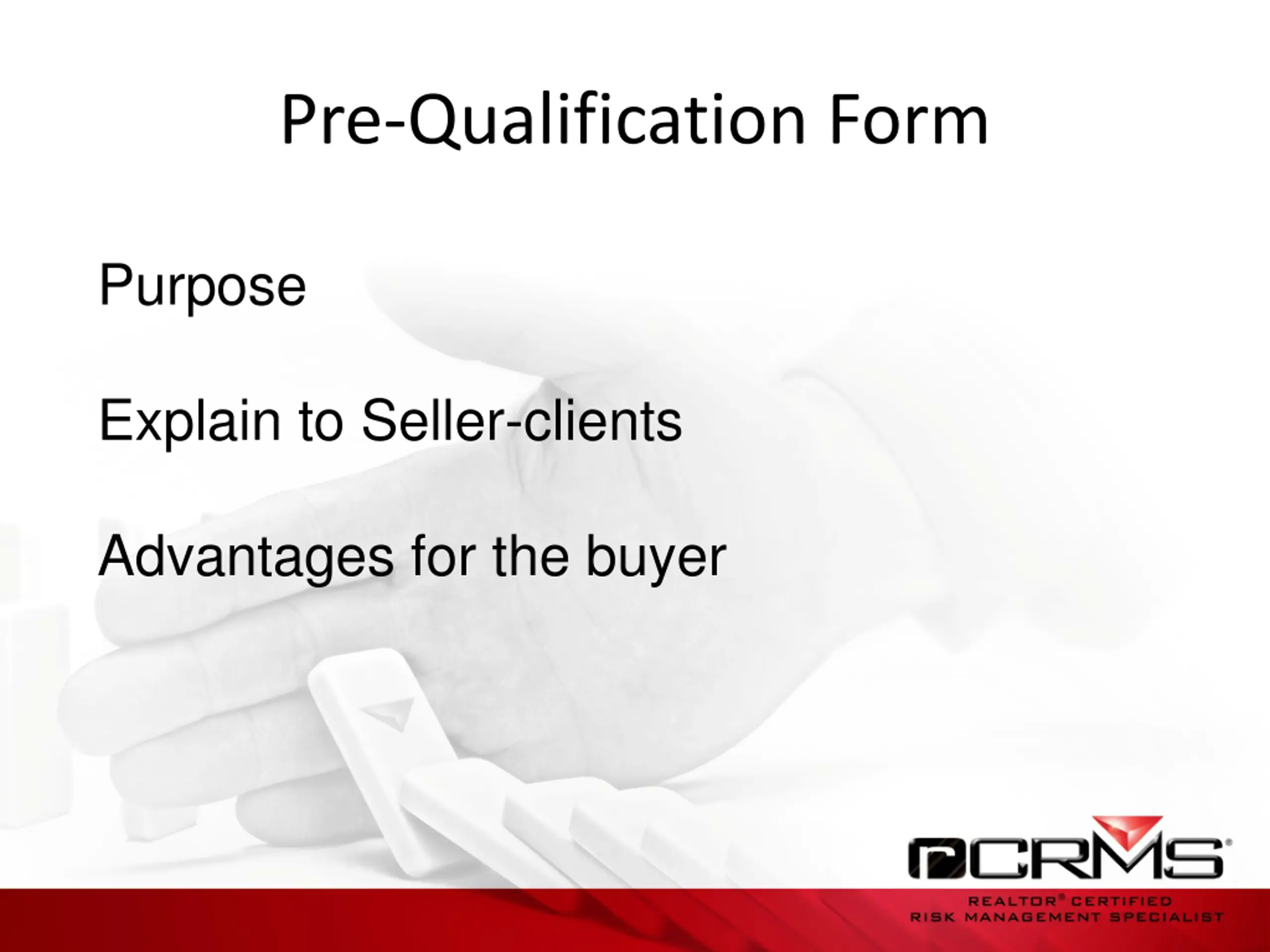 Pre-Qualification Form

Purpose

Explain to Seller-clients

Advantages for the buyer

rCRMS®

REALTOR® CERTIFIED
RISK MANAGEMENT SPECIALIST